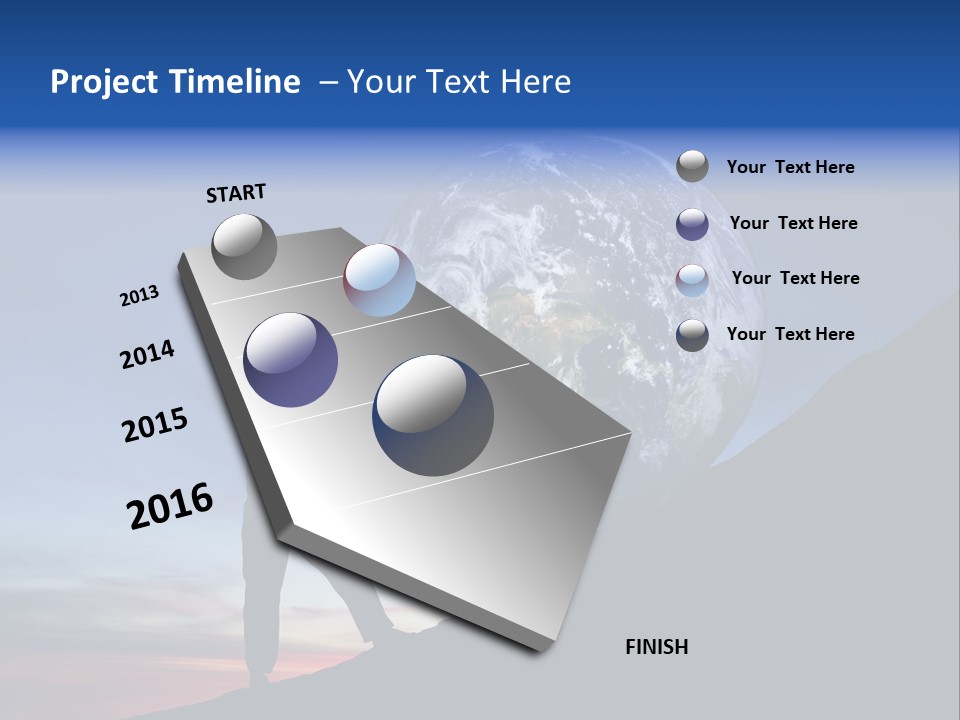 Project Timeline – Your Text Here

START

2013

2014

2015

2016

FINISH

Your Text Here

Your Text Here

Your Text Here

Your Text Here